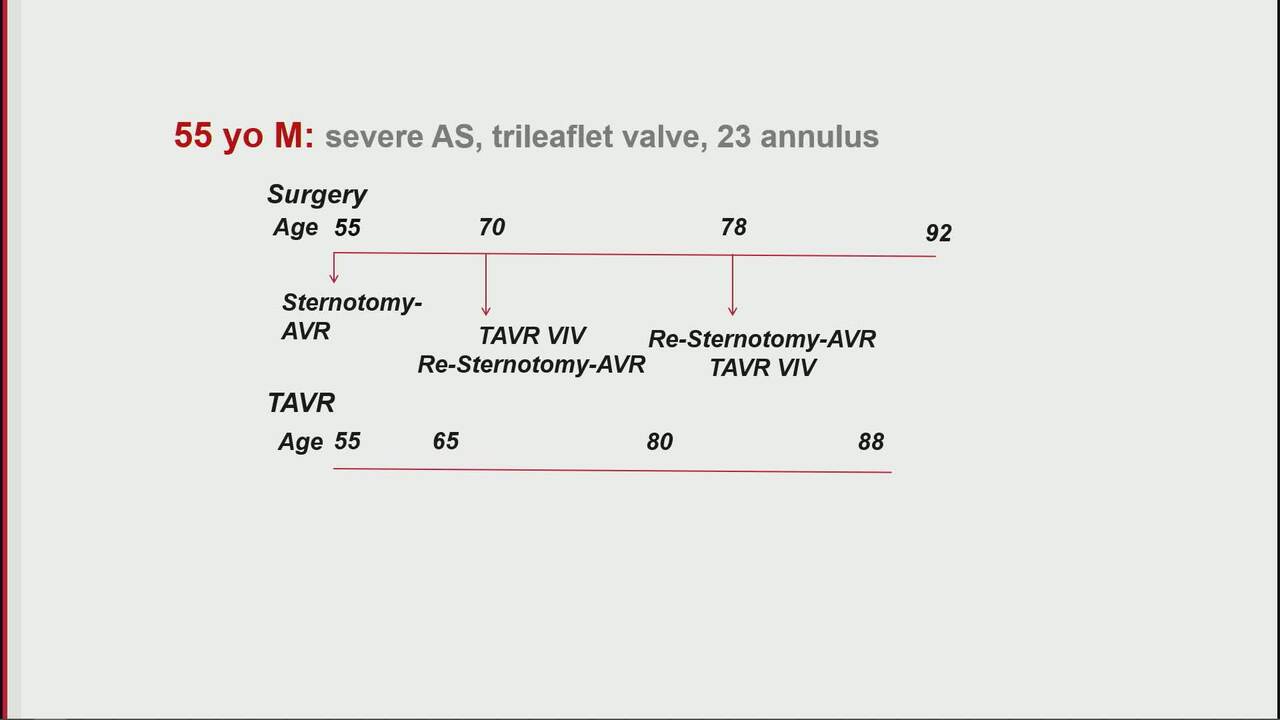 55 yo M: severe AS, trileaflet valve, 23 annulus

Surgery

Age 55 70 78 92

Sternotomy-AVR

TAVR VIV
Re-Sternotomy-AVR

Re-Sternotomy-AVR
TAVR VIV

TAVR

Age 55 65 80 88